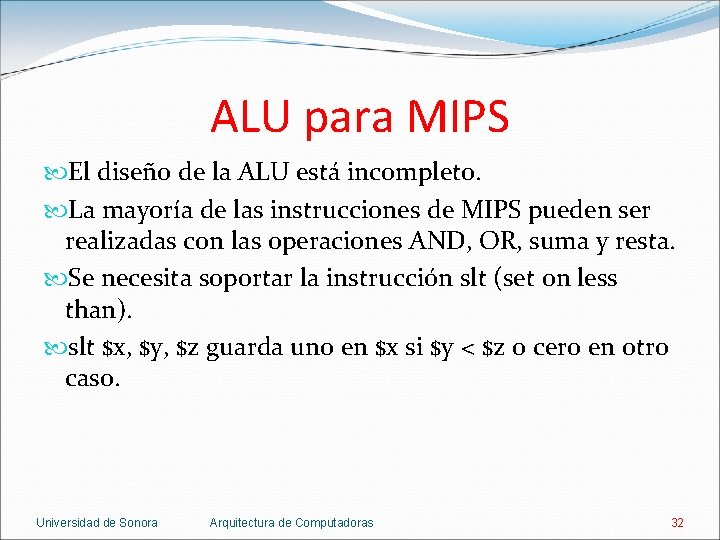 ALU para MIPS

El diseño de la ALU está incompleto.

La mayoría de las instrucciones de MIPS pueden ser realizadas con las operaciones AND, OR, suma y resta.

Se necesita soportar la instrucción slt (set on less than).

slt \$x, \$y, \$z guarda uno en \$x si \$y < \$z o cero en otro caso.

Universidad de Sonora Arquitectura de Computadoras 32